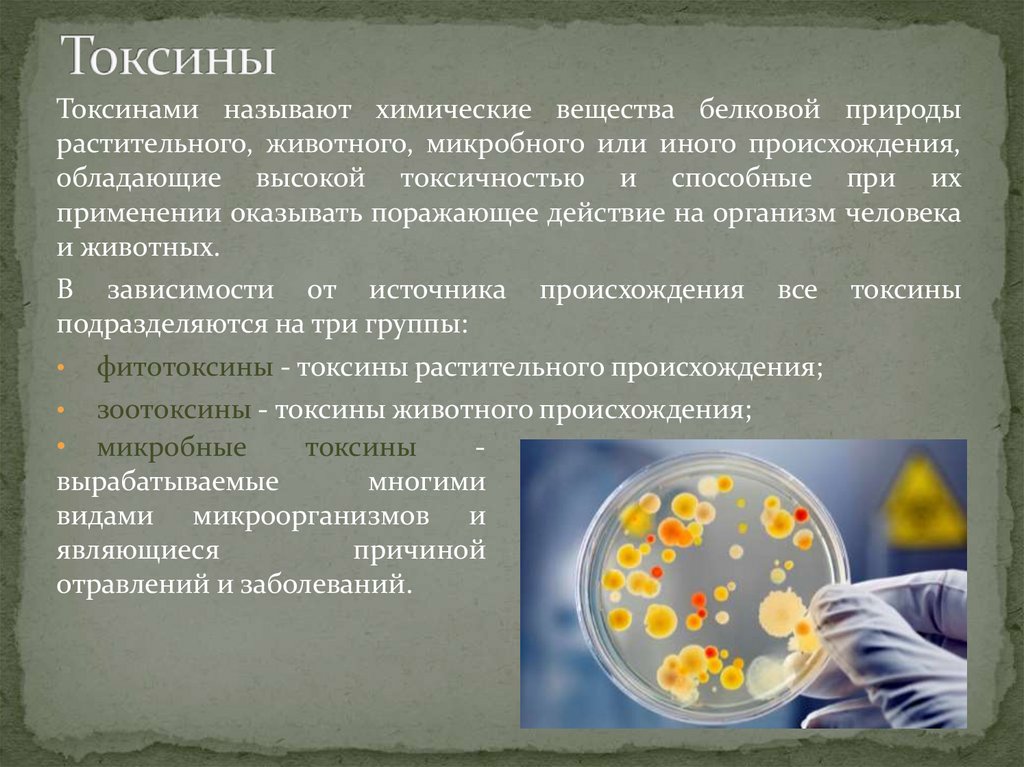 Токсины

Токсинами называют химические вещества белковой природы растительного, животного, микробного или иного происхождения, обладающие высокой токсичностью и способные при их применении оказывать поражающее действие на организм человека и животных.

В зависимости от источника происхождения все токсины подразделяются на три группы:

• фитотоксины - токсины растительного происхождения;

• зоотоксины - токсины животного происхождения;

• микробные токсины - вырабатываемые многими видами микроорганизмов и являющиеся причиной отравлений и заболеваний.